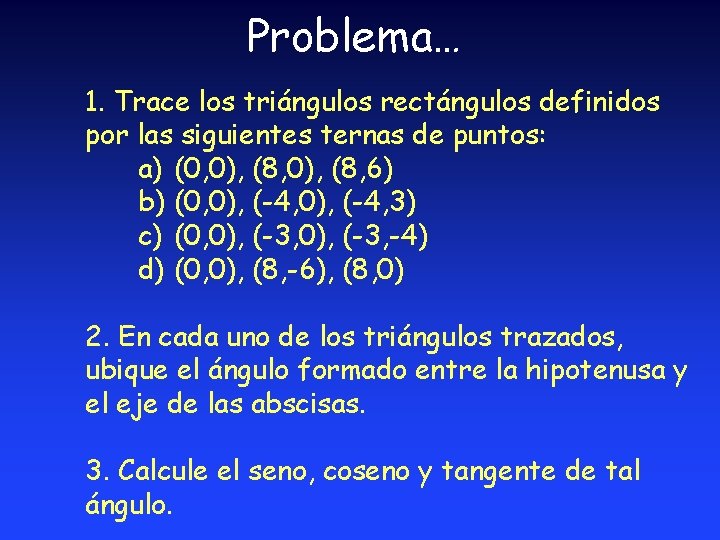 Problema…

1. Trace los triángulos rectángulos definidos por las siguientes ternas de puntos:
a) (0,0), (8,0), (8,6)
b) (0,0), (-4,0), (-4,3)
c) (0,0), (-3,0), (-3,-4)
d) (0,0), (8,-6), (8,0)

2. En cada uno de los triángulos trazados, ubique el ángulo formado entre la hipotenusa y el eje de las abscisas.

3. Calcule el seno, coseno y tangente de tal ángulo.